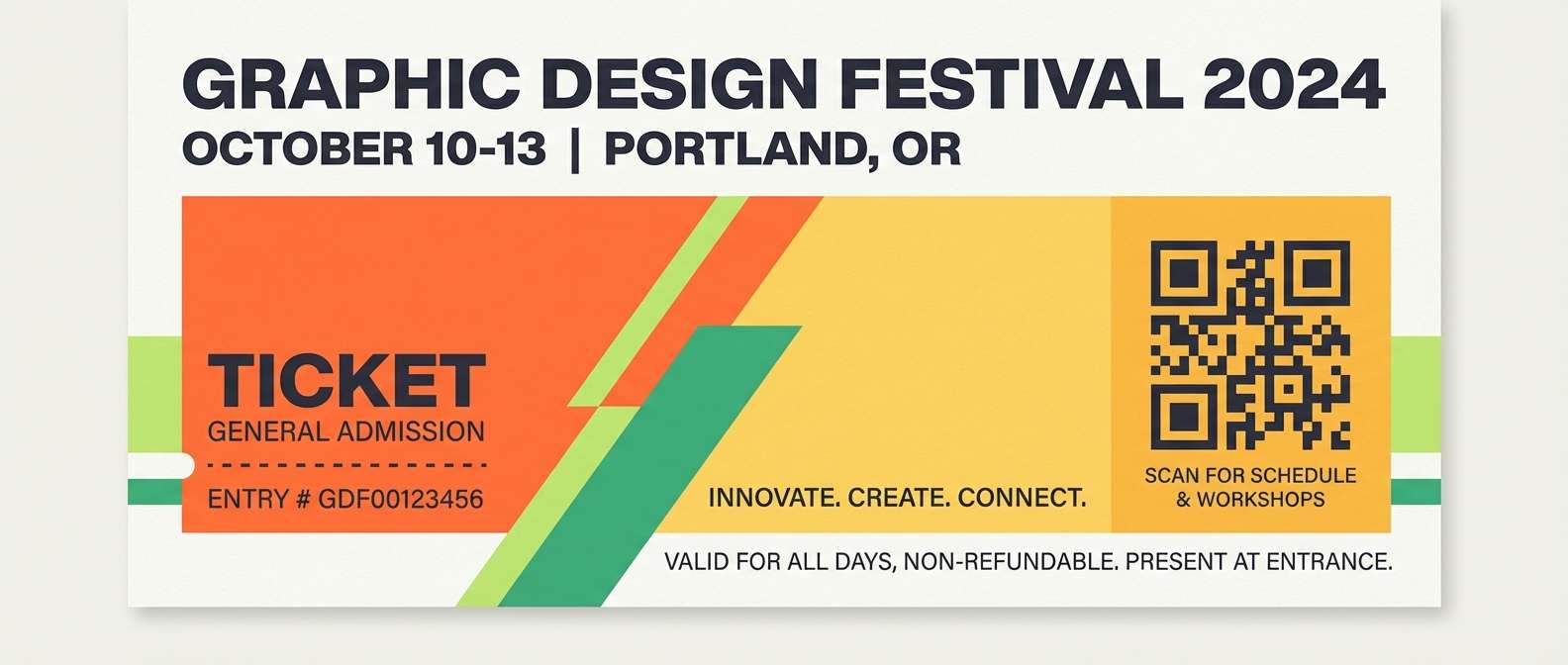 GRAPHIC DESIGN FESTIVAL 2024
OCTOBER 10-13 | PORTLAND, OR

TICKET
GENERAL ADMISSION

ENTRY # GDF00123456

INNOVATE. CREATE. CONNECT.

SCAN FOR SCHEDULE & WORKSHOPS

VALID FOR ALL DAYS, NON-REFUNDABLE. PRESENT AT ENTRANCE.